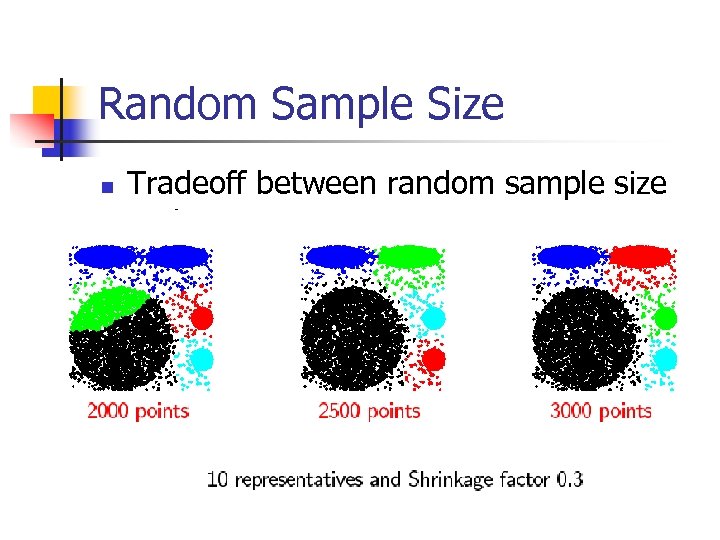 Random Sample Size

Tradeoff between random sample size

2000 points

2500 points

3000 points

10 representatives and Shrinkage factor 0.3